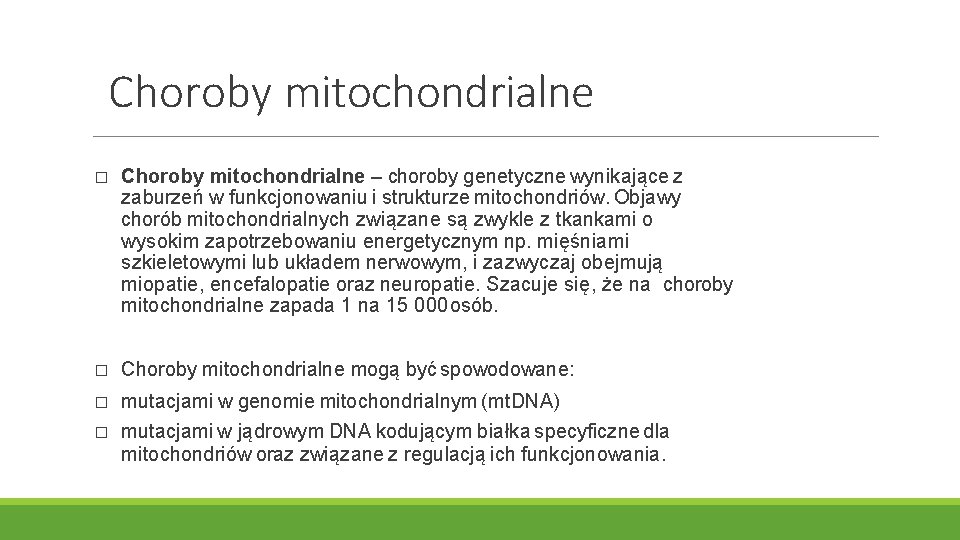 Choroby mitochondrialne

□ Choroby mitochondrialne – choroby genetyczne wynikające z zaburzeń w funkcjonowaniu i strukturze mitochondriów. Objawy chorób mitochondrialnych związane są zwykle z tkankami o wysokim zapotrzebowaniu energetycznym np. mięśniami szkieletowymi lub układem nerwowym, i zazwyczaj obejmują miopatie, encefalopatie oraz neuropatie. Szacuje się, że na choroby mitochondrialne zapada 1 na 15 000 osób.

□ Choroby mitochondrialne mogą być spowodowane:

□ mutacjami w genomie mitochondrialnym (mtDNA)

□ mutacjami w jądrowym DNA kodującym białka specyficzne dla mitochondriów oraz związane z regulacją ich funkcjonowania.